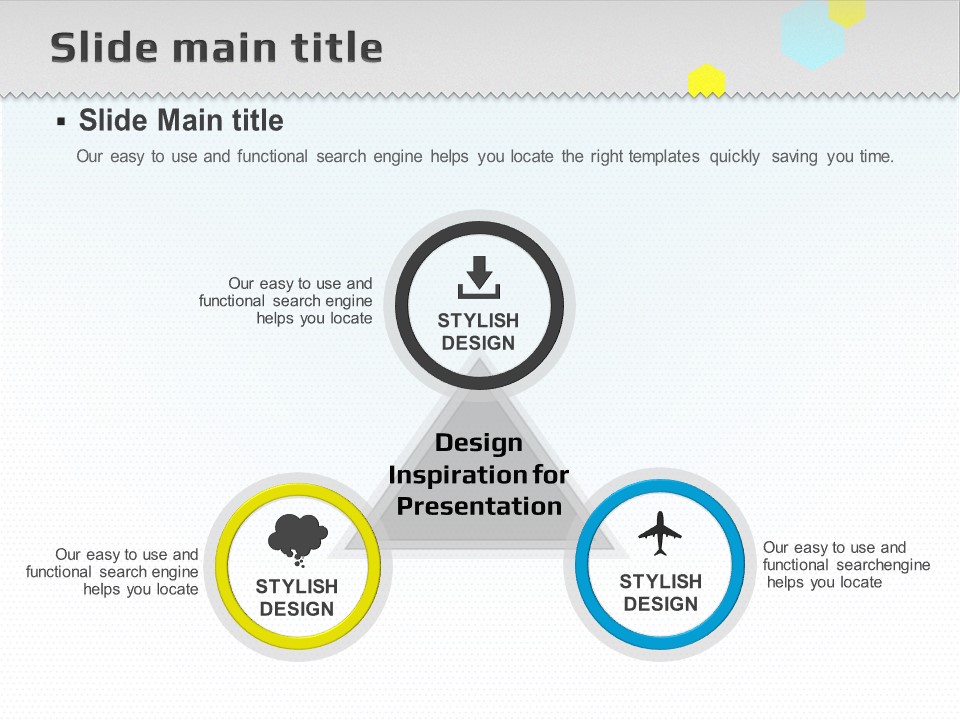 Slide main title

▪ Slide Main title

Our easy to use and functional search engine helps you locate the right templates quickly saving you time.

Our easy to use and functional search engine helps you locate

STYLISH DESIGN

Design Inspiration for Presentation

Our easy to use and functional search engine helps you locate

STYLISH DESIGN

STYLISH DESIGN

Our easy to use and functional searchengine helps you locate